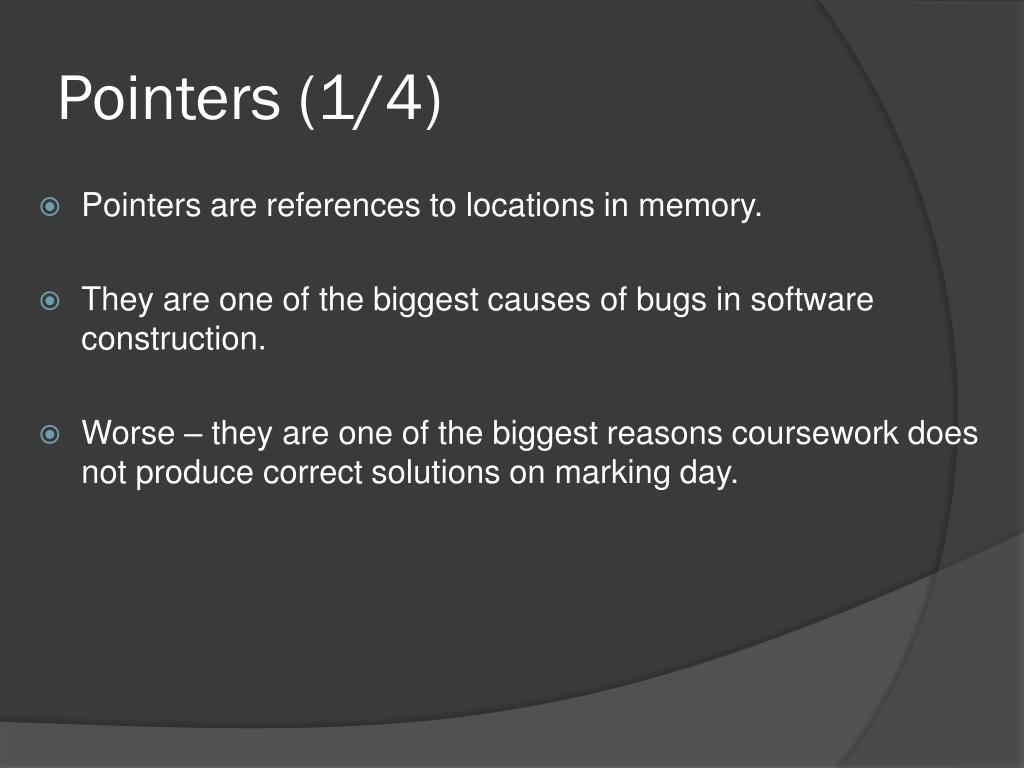 Pointers (1/4)

Pointers are references to locations in memory.

They are one of the biggest causes of bugs in software construction.

Worse – they are one of the biggest reasons coursework does not produce correct solutions on marking day.